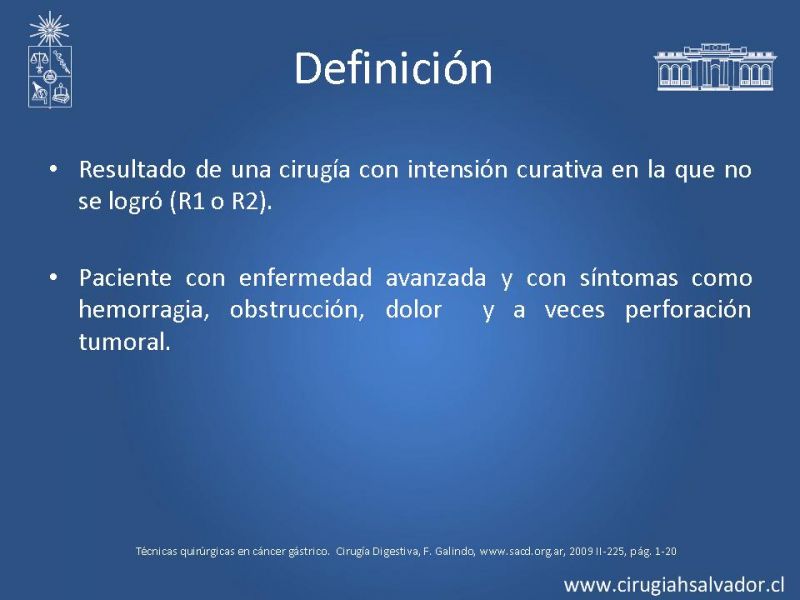 Definición

• Resultado de una cirugía con intensión curativa en la que no se logró (R1 o R2).

• Paciente con enfermedad avanzada y con síntomas como hemorragia, obstrucción, dolor y a veces perforación tumoral.

Técnicas quirúrgicas en cáncer gástrico. Cirugía Digestiva, F. Galindo, www.sacd.org.ar, 2009 II-225, pág. 1-20

www.cirugiahsalvador.cl